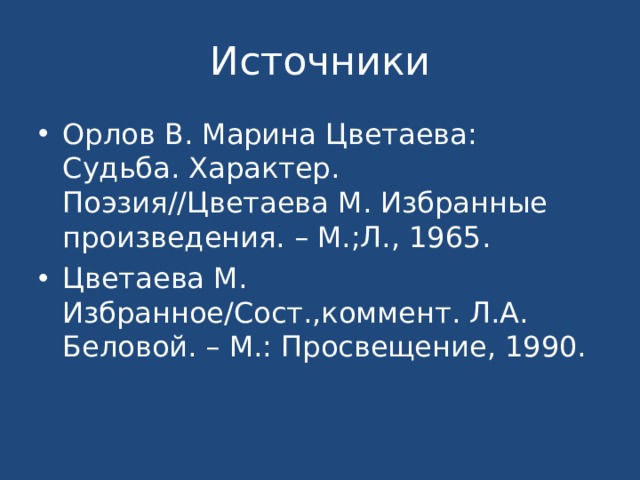 Источники

• Орлов В. Марина Цветаева: Судьба. Характер. Поэзия//Цветаева М. Избранные произведения. – М.;Л., 1965.

• Цветаева М. Избранное/Сост.,коммент. Л.А. Беловой. – М.: Просвещение, 1990.